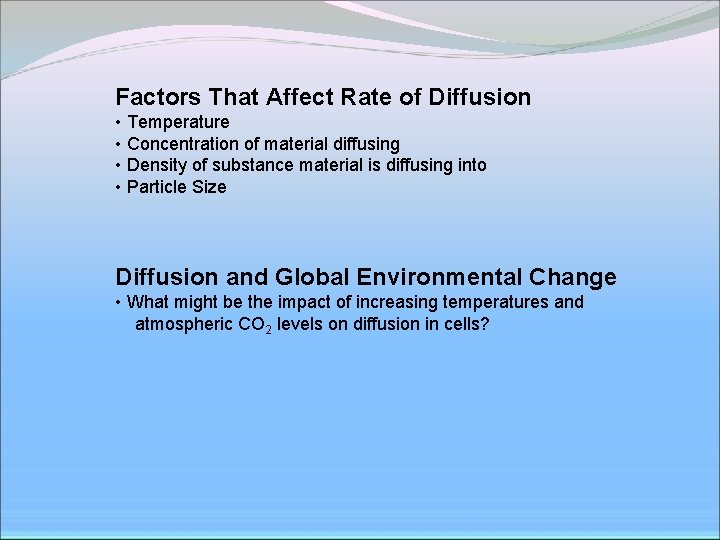 Factors That Affect Rate of Diffusion
• Temperature
• Concentration of material diffusing
• Density of substance material is diffusing into
• Particle Size

Diffusion and Global Environmental Change
• What might be the impact of increasing temperatures and atmospheric $CO_2$ levels on diffusion in cells?